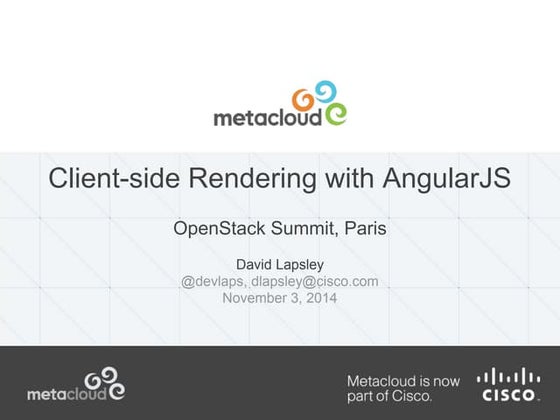 metacloud

Client-side Rendering with AngularJS

OpenStack Summit, Paris

David Lapsley
@devlaps, dlapsley@cisco.com
November 3, 2014

metacloud

Metacloud is now part of Cisco.

CISCO